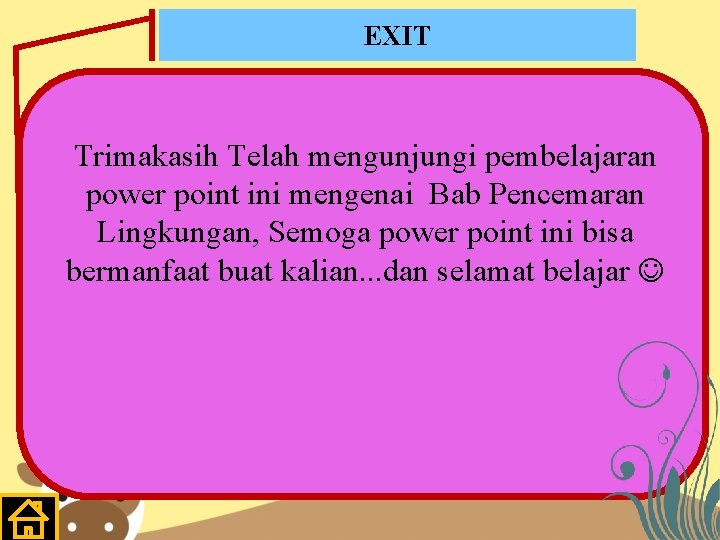 EXIT

Trimakasih Telah mengunjungi pembelajaran power point ini mengenai Bab Pencemaran Lingkungan, Semoga power point ini bisa bermanfaat buat kalian...dan selamat belajar ☺